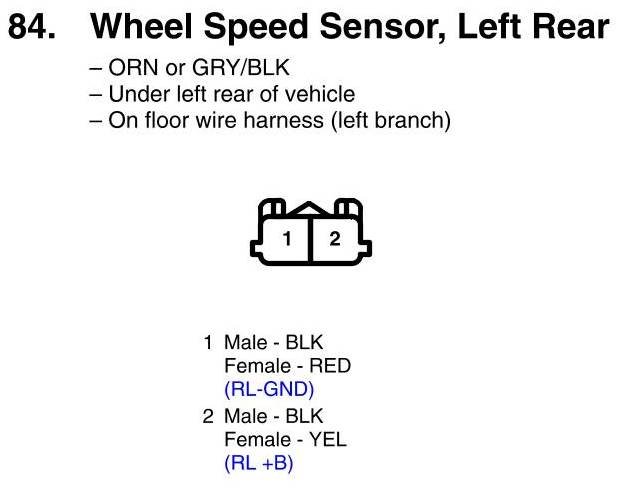 84. Wheel Speed Sensor, Left Rear

– ORN or GRY/BLK
– Under left rear of vehicle
– On floor wire harness (left branch)

1 2

1 Male - BLK
Female - RED
(RL-GND)
2 Male - BLK
Female - YEL
(RL +B)